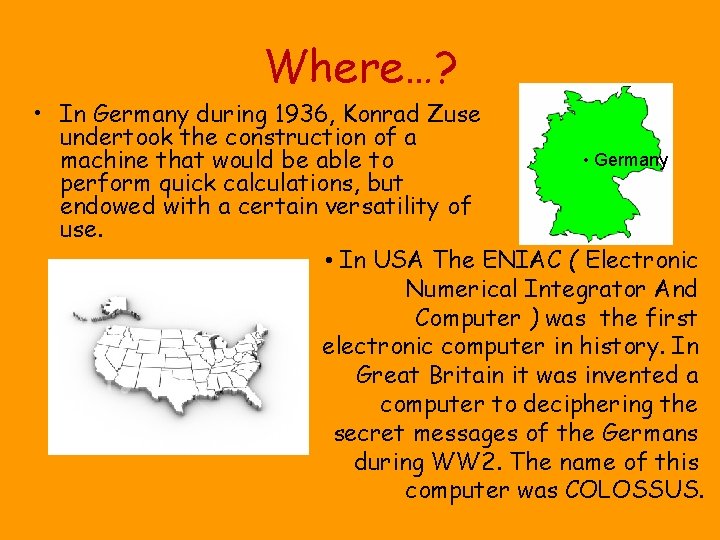 Where…?

• In Germany during 1936, Konrad Zuse undertook the construction of a machine that would be able to perform quick calculations, but endowed with a certain versatility of use.

• Germany

• In USA The ENIAC ( Electronic Numerical Integrator And Computer ) was the first electronic computer in history. In Great Britain it was invented a computer to deciphering the secret messages of the Germans during WW2. The name of this computer was COLOSSUS.